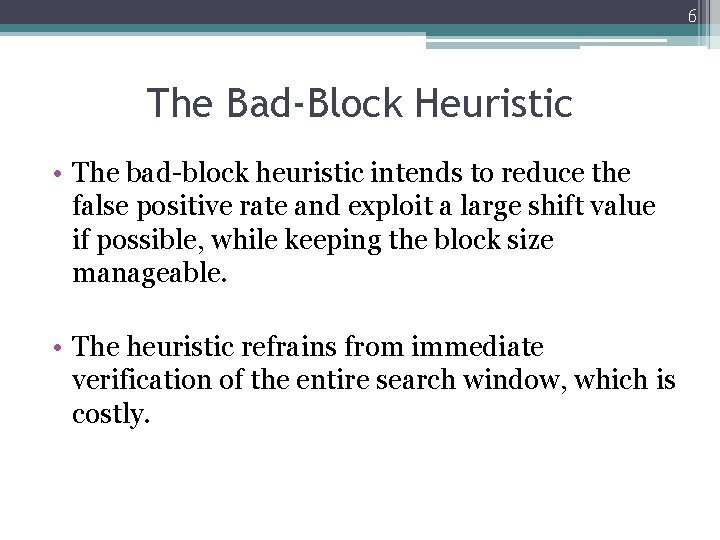 6

The Bad-Block Heuristic

• The bad-block heuristic intends to reduce the false positive rate and exploit a large shift value if possible, while keeping the block size manageable.

• The heuristic refrains from immediate verification of the entire search window, which is costly.